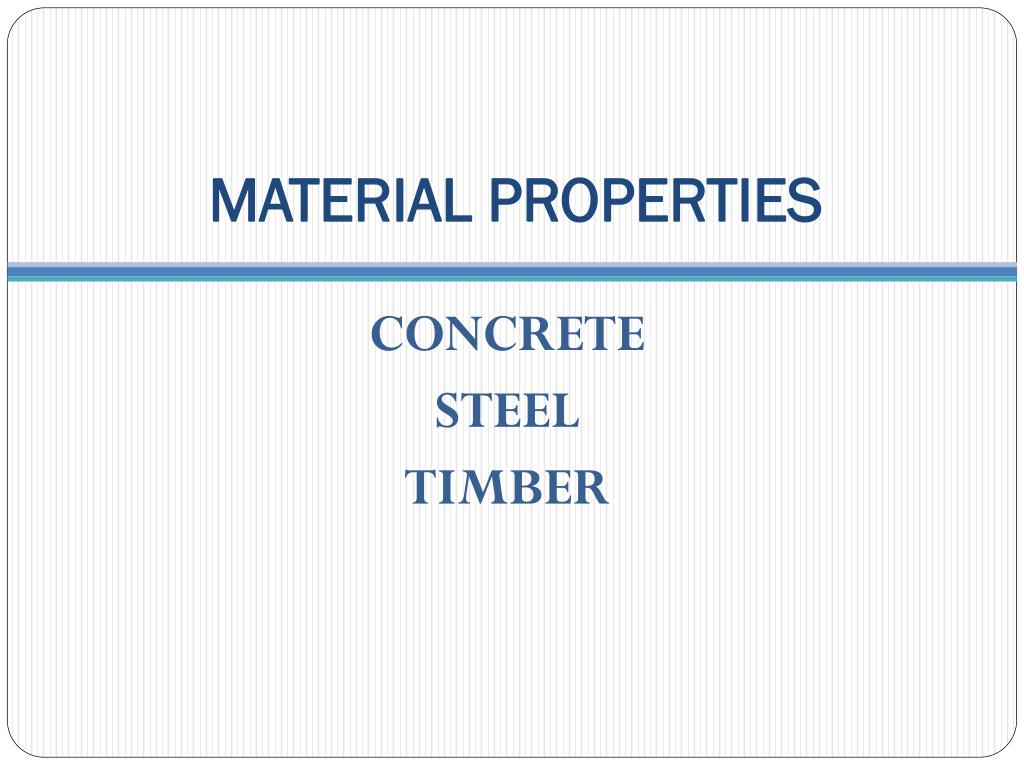 MATERIAL PROPERTIES

CONCRETE
STEEL
TIMBER